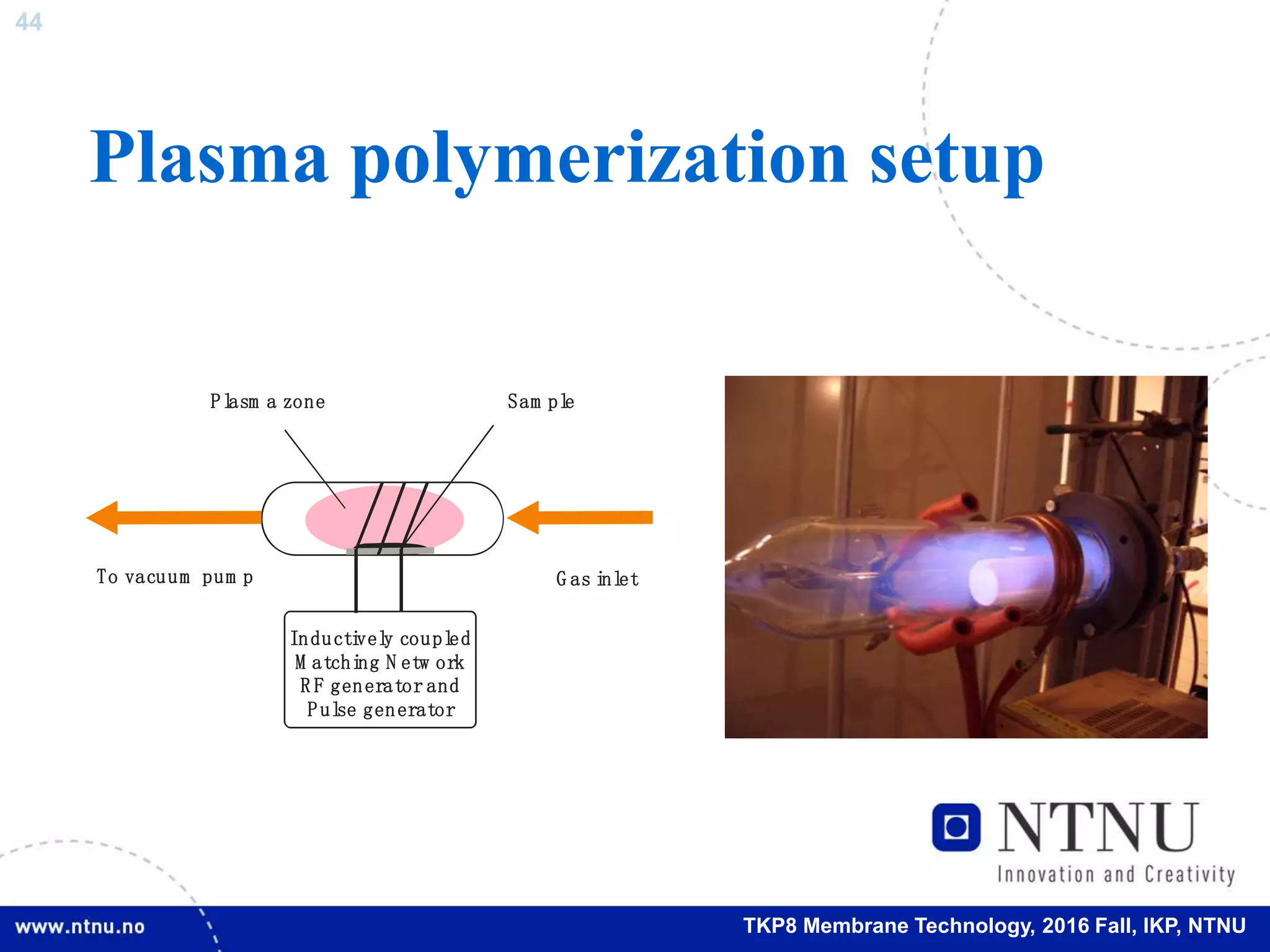 44

Plasma polymerization setup

Plasma zone

Sample

To vacuum pump

Gas inlet

Inductively coupled Matching Network RF generator and Pulse generator

NTNU

Innovation and Creativity

www.ntnu.no

TKP8 Membrane Technology, 2016 Fall, IKP, NTNU